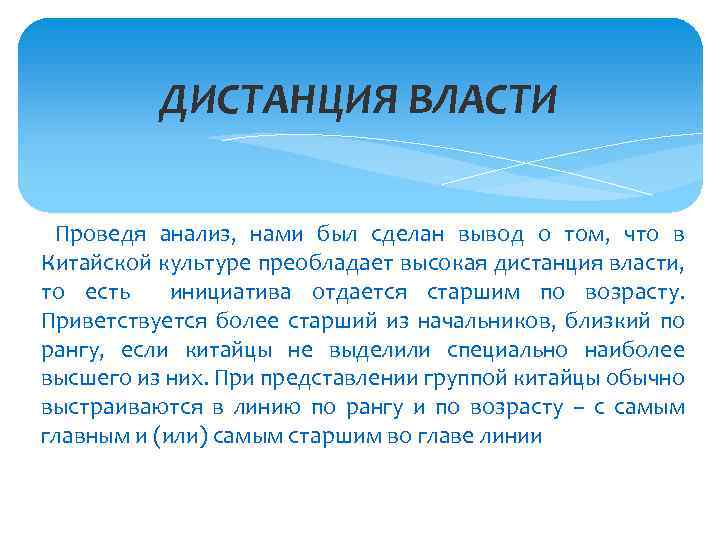 ДИСТАНЦИЯ ВЛАСТИ

Проведя анализ, нами был сделан вывод о том, что в Китайской культуре преобладает высокая дистанция власти, то есть инициатива отдается старшим по возрасту. Приветствуется более старший из начальников, близкий по рангу, если китайцы не выделили специально наиболее высшего из них. При представлении группой китайцы обычно выстраиваются в линию по рангу и по возрасту – с самым главным и (или) самым старшим во главе линии